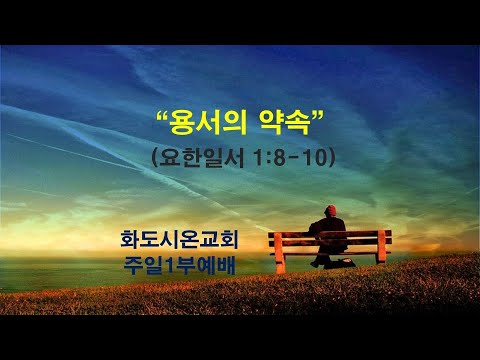 “용서의 약속”
(요한일서 1:8-10)

화도시온교회
주일1부예배